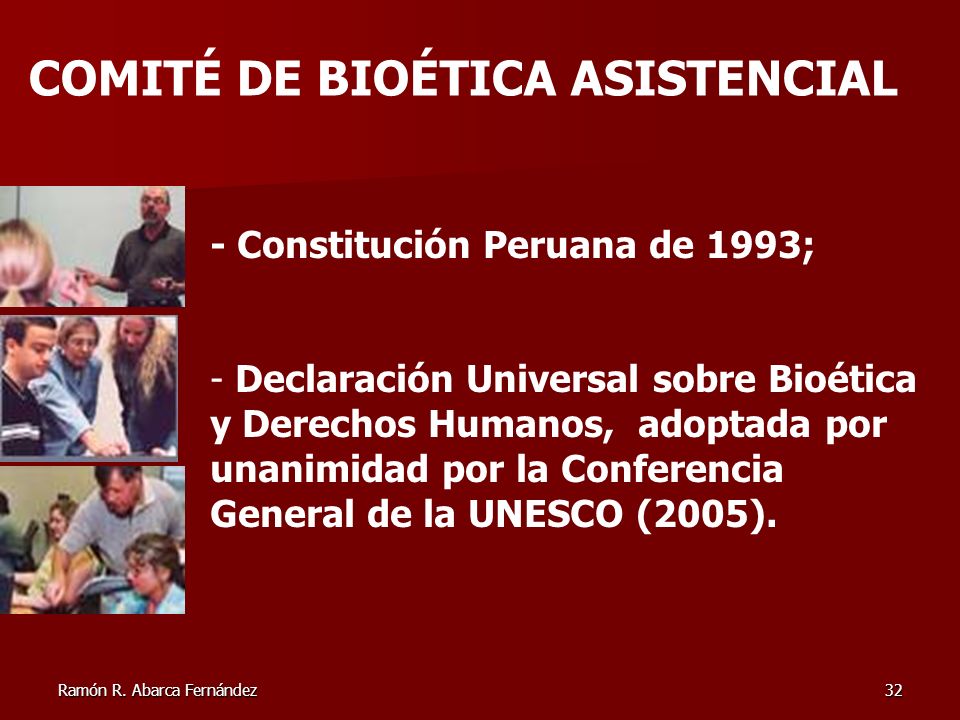 COMITÉ DE BIOÉTICA ASISTENCIAL

- Constitución Peruana de 1993;

- Declaración Universal sobre Bioética y Derechos Humanos, adoptada por unanimidad por la Conferencia General de la UNESCO (2005).

Ramón R. Abarca Fernández

32